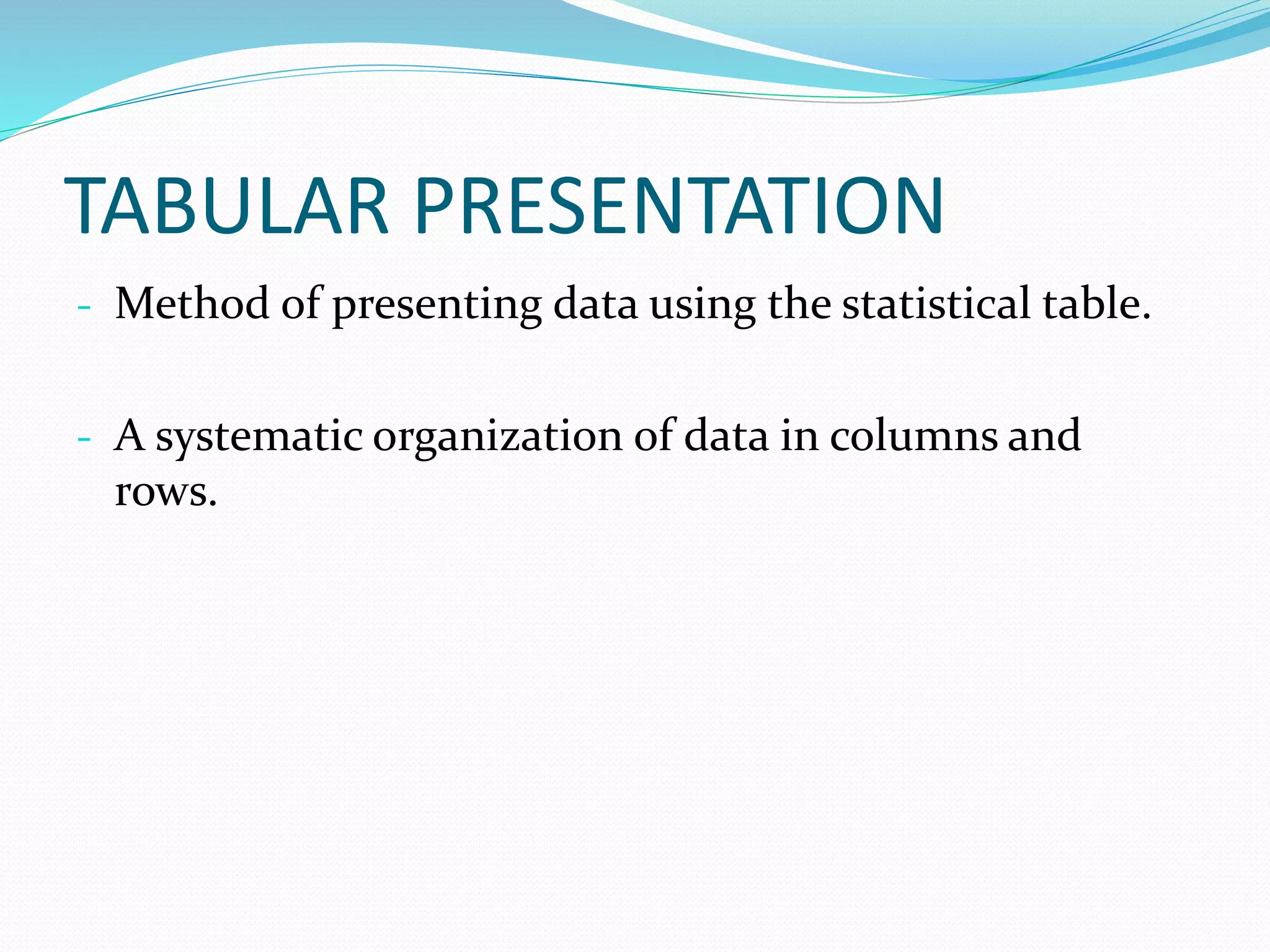 TABULAR PRESENTATION

- Method of presenting data using the statistical table.

- A systematic organization of data in columns and rows.